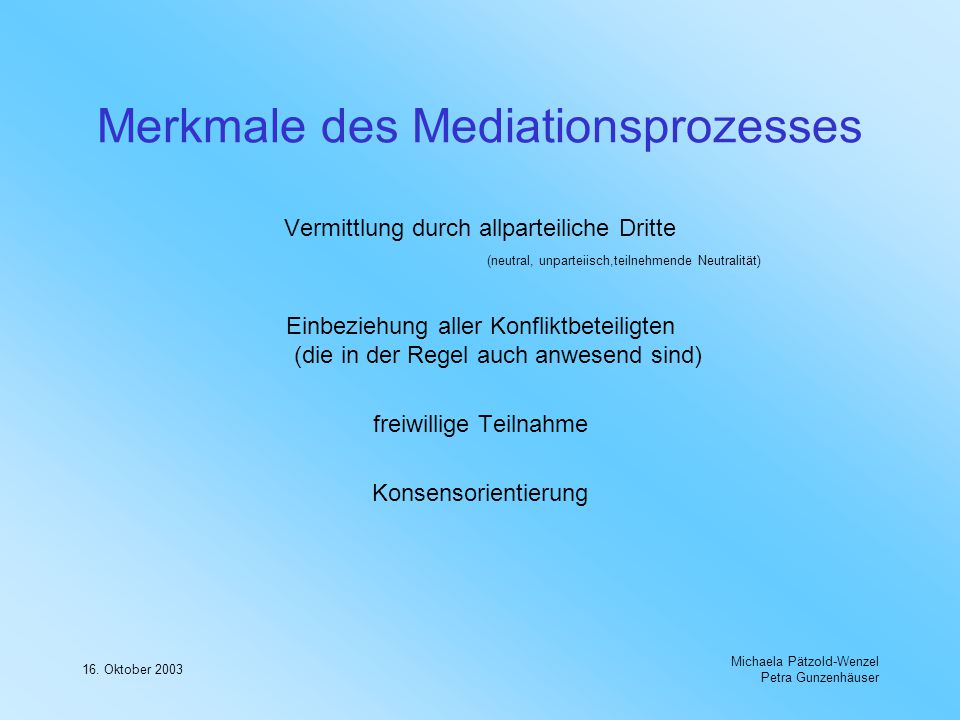 Merkmale des Mediationsprozesses

Vermittlung durch allparteiliche Dritte
(neutral, unparteiisch,teilnehmende Neutralität)

Einbeziehung aller Konfliktbeteiligten
(die in der Regel auch anwesend sind)

freiwillige Teilnahme

Konsensorientierung

16. Oktober 2003

Michaela Pätzold-Wenzel
Petra Gunzenhäuser